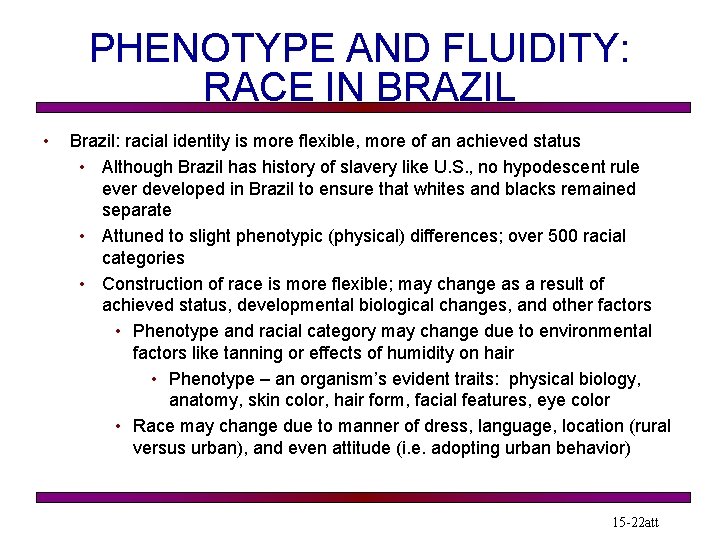 PHENOTYPE AND FLUIDITY: RACE IN BRAZIL

• Brazil: racial identity is more flexible, more of an achieved status
  • Although Brazil has history of slavery like U.S., no hypodescent rule ever developed in Brazil to ensure that whites and blacks remained separate
  • Attuned to slight phenotypic (physical) differences; over 500 racial categories
  • Construction of race is more flexible; may change as a result of achieved status, developmental biological changes, and other factors
    • Phenotype and racial category may change due to environmental factors like tanning or effects of humidity on hair
      • Phenotype – an organism's evident traits: physical biology, anatomy, skin color, hair form, facial features, eye color
    • Race may change due to manner of dress, language, location (rural versus urban), and even attitude (i.e. adopting urban behavior)

15-22att